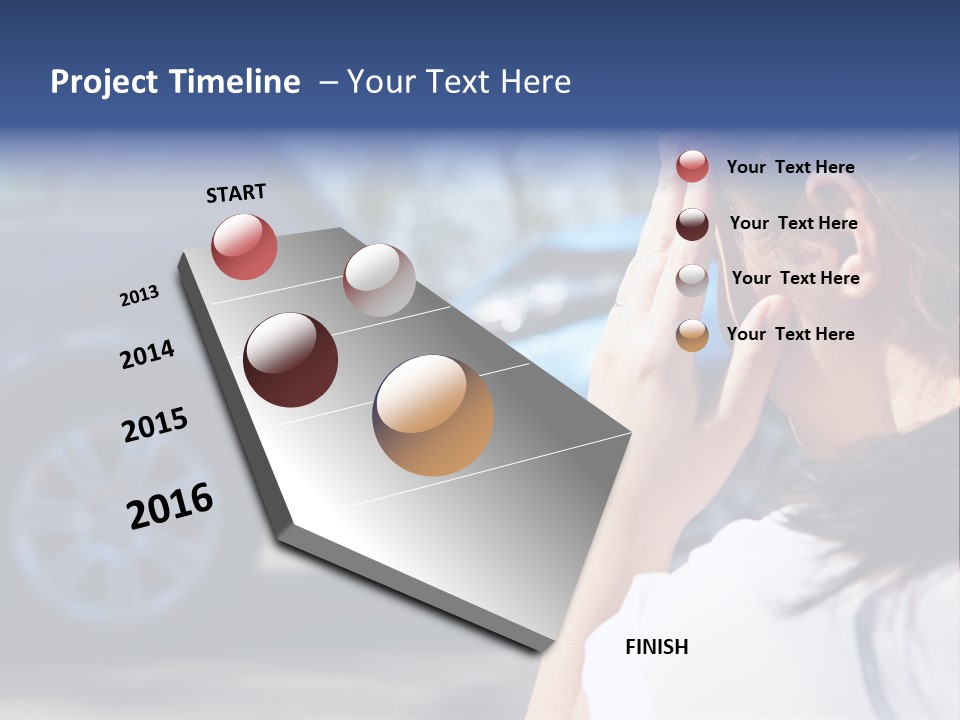 Project Timeline – Your Text Here

START

2013

2014

2015

2016

Your Text Here

Your Text Here

Your Text Here

Your Text Here

FINISH